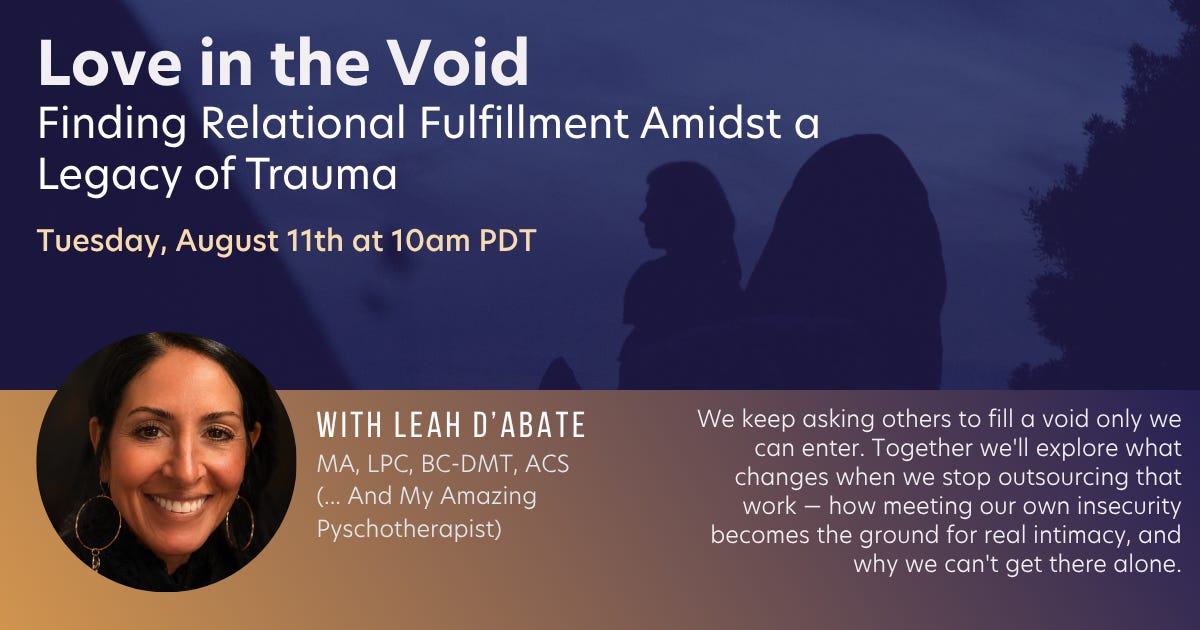 Love in the Void
Finding Relational Fulfillment Amidst a Legacy of Trauma

Tuesday, August 11th at 10am PDT

WITH LEAH D'ABATE
MA, LPC, BC-DMT, ACS
(... And My Amazing Pyschotherapist)

We keep asking others to fill a void only we can enter. Together we'll explore what changes when we stop outsourcing that work — how meeting our own insecurity becomes the ground for real intimacy, and why we can't get there alone.